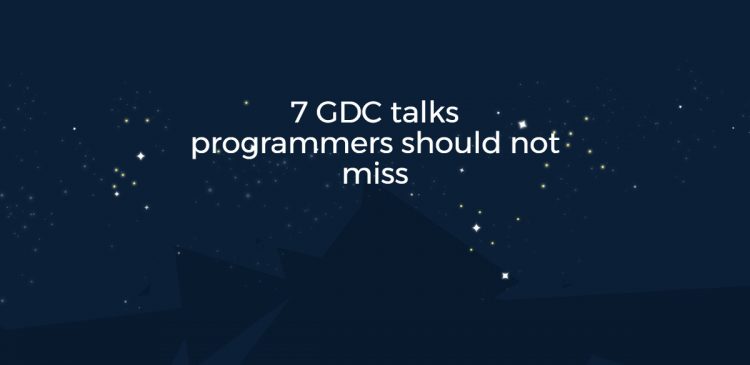 7 GDC talks programmers should not miss